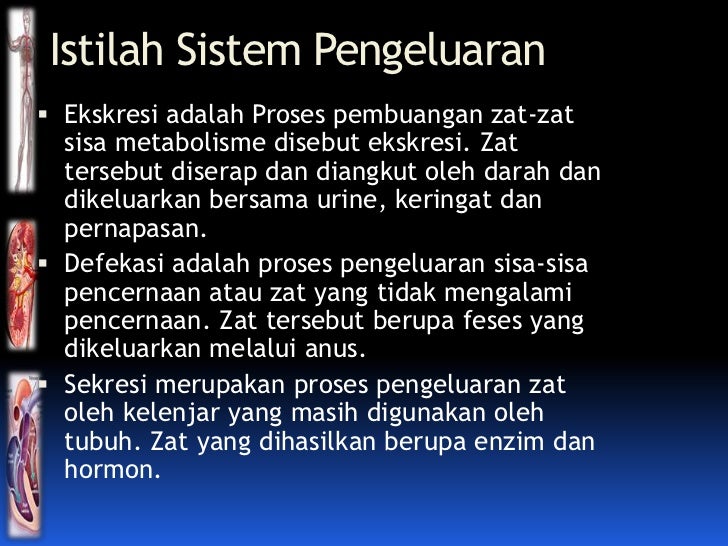 Istilah Sistem Pengeluaran

▪ Ekskresi adalah Proses pembuangan zat-zat sisa metabolisme disebut ekskresi. Zat tersebut diserap dan diangkut oleh darah dan dikeluarkan bersama urine, keringat dan pernapasan.

▪ Defekasi adalah proses pengeluaran sisa-sisa pencernaan atau zat yang tidak mengalami pencernaan. Zat tersebut berupa feses yang dikeluarkan melalui anus.

▪ Sekresi merupakan proses pengeluaran zat oleh kelenjar yang masih digunakan oleh tubuh. Zat yang dihasilkan berupa enzim dan hormon.